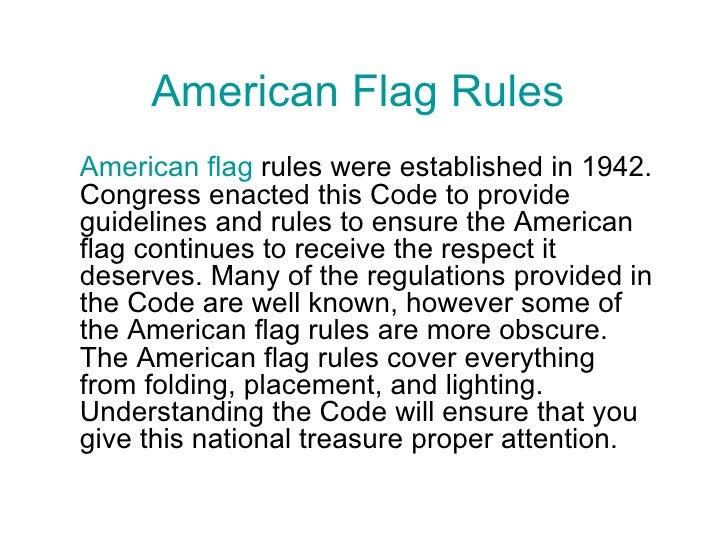 American Flag Rules

American flag rules were established in 1942. Congress enacted this Code to provide guidelines and rules to ensure the American flag continues to receive the respect it deserves. Many of the regulations provided in the Code are well known, however some of the American flag rules are more obscure. The American flag rules cover everything from folding, placement, and lighting. Understanding the Code will ensure that you give this national treasure proper attention.